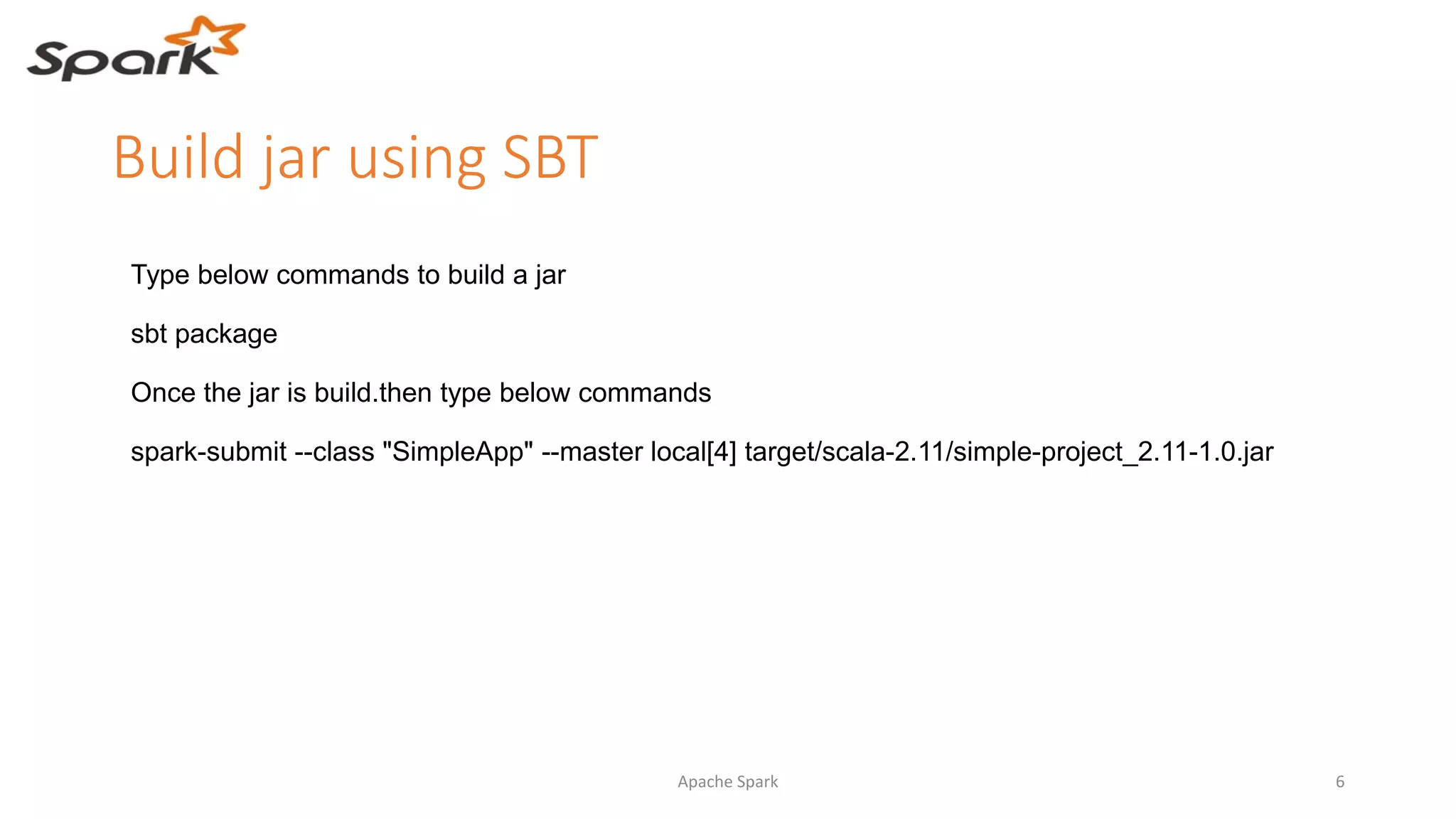 Spark

Build jar using SBT

Type below commands to build a jar

sbt package

Once the jar is build.then type below commands

spark-submit --class "SimpleApp" --master local[4] target/scala-2.11/simple-project_2.11-1.0.jar

Apache Spark

6